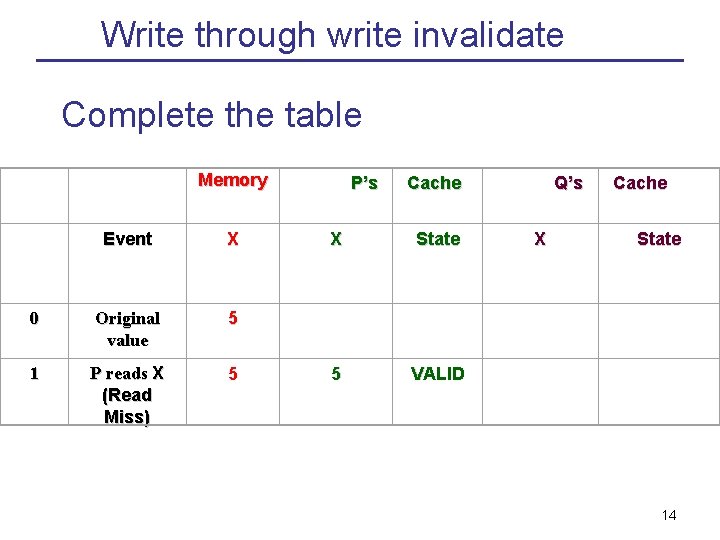 Write through write invalidate

Complete the table

| | | Memory | P's | Cache | Q's | Cache |
|---|---|---|---|---|---|---|
| | Event | X | X | State | X | State |
| 0 | Original value | 5 | | | | |
| 1 | P reads X (Read Miss) | 5 | 5 | VALID | | |

14